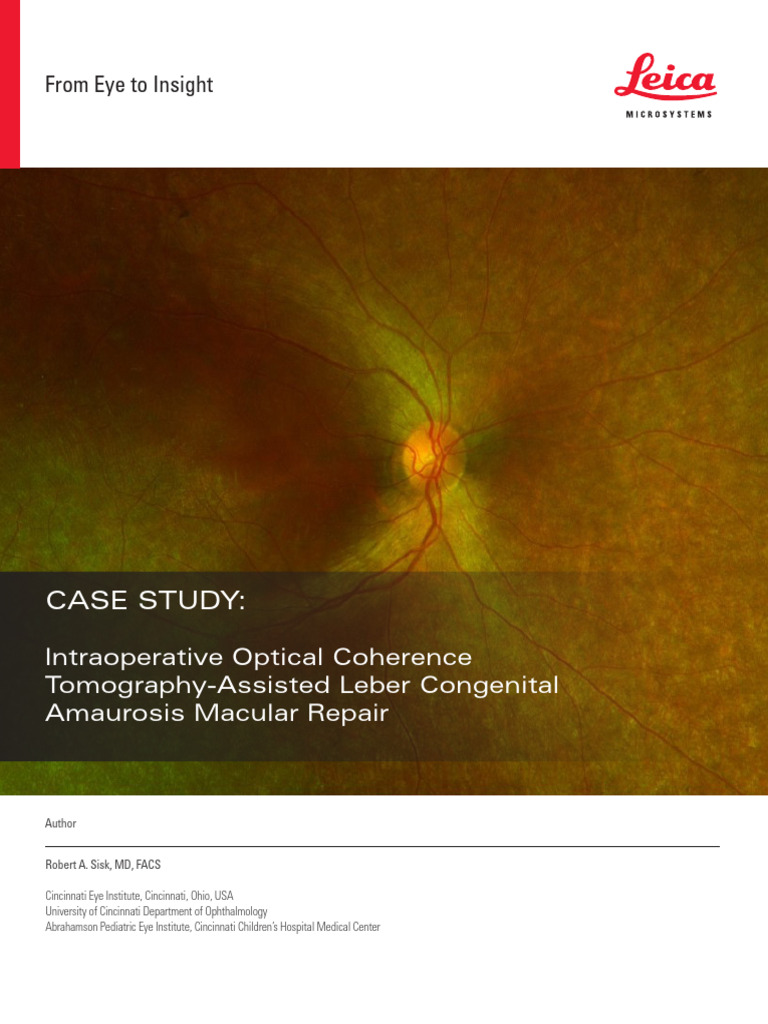 From Eye to Insight

Leica
MICROSYSTEMS

CASE STUDY:

Intraoperative Optical Coherence Tomography-Assisted Leber Congenital Amaurosis Macular Repair

Author

Robert A. Sisk, MD, FACS

Cincinnati Eye Institute, Cincinnati, Ohio, USA
University of Cincinnati Department of Ophthalmology
Abrahamson Pediatric Eye Institute, Cincinnati Children's Hospital Medical Center